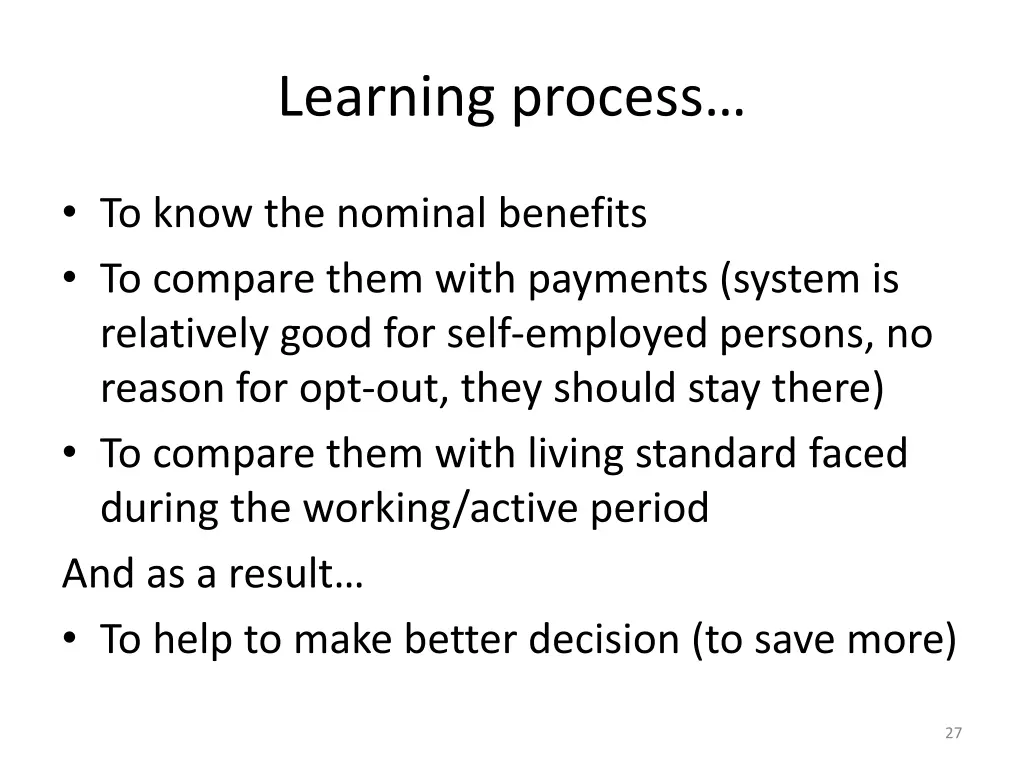 Learning process…

• To know the nominal benefits
• To compare them with payments (system is relatively good for self-employed persons, no reason for opt-out, they should stay there)
• To compare them with living standard faced during the working/active period

And as a result…

• To help to make better decision (to save more)

27